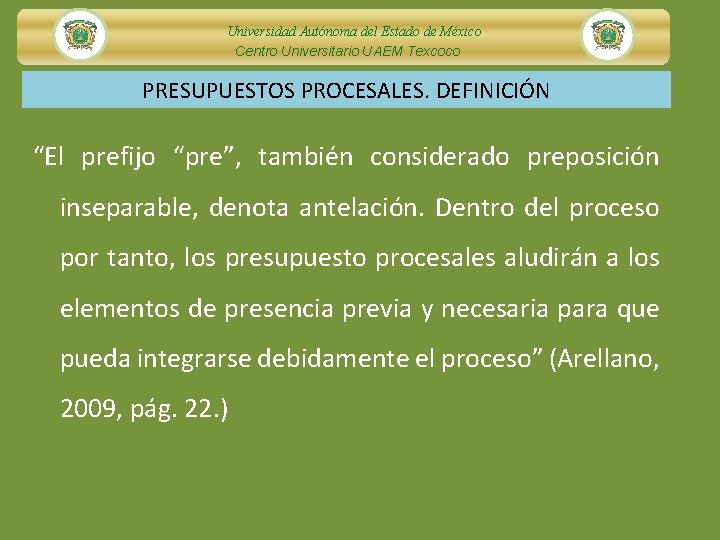 Universidad Autónoma del Estado de México
Centro Universitario UAEM Texcoco

PRESUPUESTOS PROCESALES. DEFINICIÓN

“El prefijo “pre”, también considerado preposición inseparable, denota antelación. Dentro del proceso por tanto, los presupuesto procesales aludirán a los elementos de presencia previa y necesaria para que pueda integrarse debidamente el proceso” (Arellano, 2009, pág. 22.)